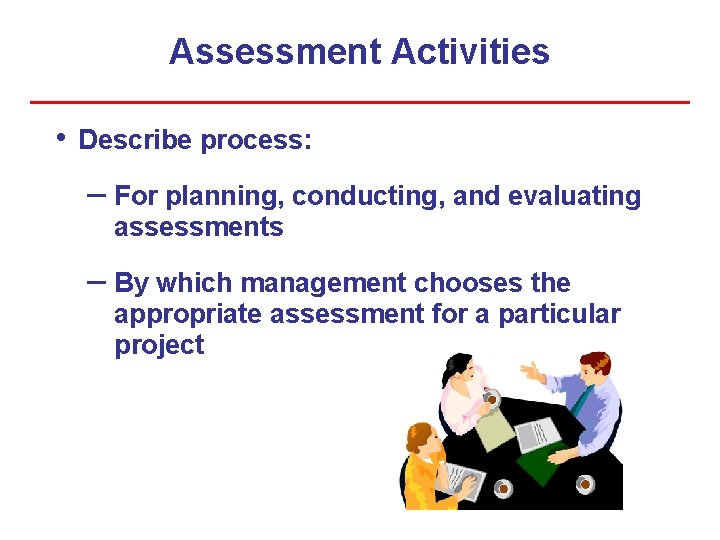 Assessment Activities

• Describe process:

– For planning, conducting, and evaluating assessments

– By which management chooses the appropriate assessment for a particular project